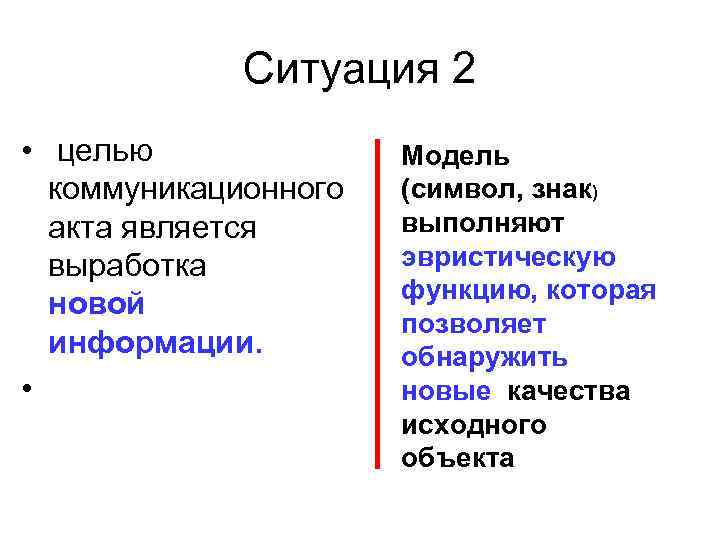 Ситуация 2

• целью коммуникационного акта является выработка новой информации.

•

Модель (символ, знак) выполняют эвристическую функцию, которая позволяет обнаружить новые качества исходного объекта